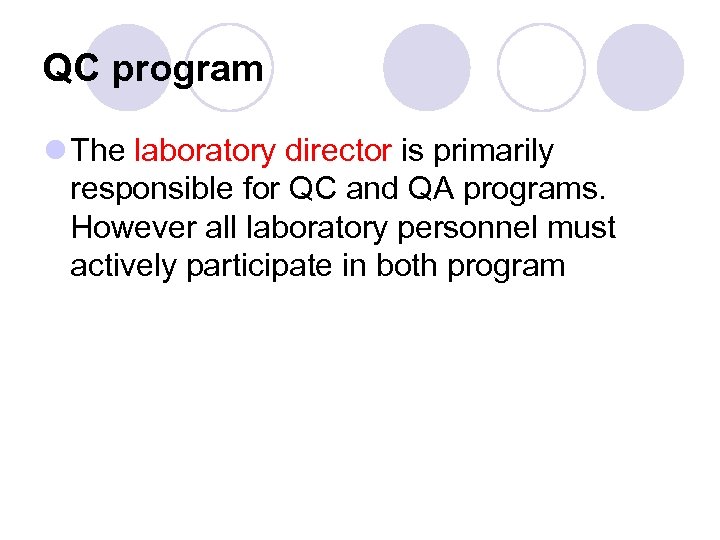 QC program

The laboratory director is primarily responsible for QC and QA programs. However all laboratory personnel must actively participate in both program